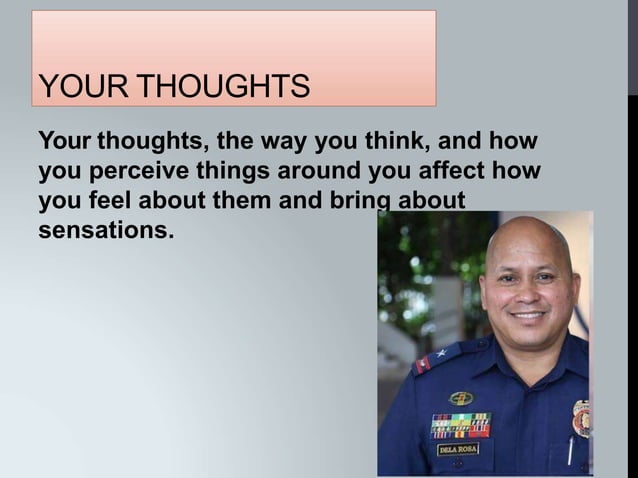 YOUR THOUGHTS

Your thoughts, the way you think, and how you perceive things around you affect how you feel about them and bring about sensations.

DELA ROSA